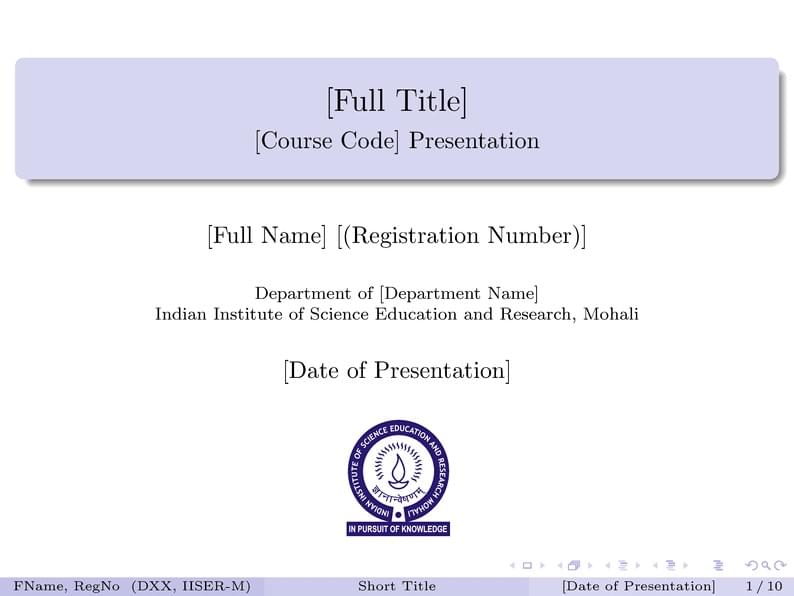 [Full Title]
[Course Code] Presentation

[Full Name] [(Registration Number)]

Department of [Department Name]
Indian Institute of Science Education and Research, Mohali

[Date of Presentation]

INDIAN INSTITUTE OF SCIENCE EDUCATION AND RESEARCH MOHALI
ज्ञानान्वेषणम्
IN PURSUIT OF KNOWLEDGE

FName, RegNo (DXX, IISER-M) Short Title [Date of Presentation] 1 / 10